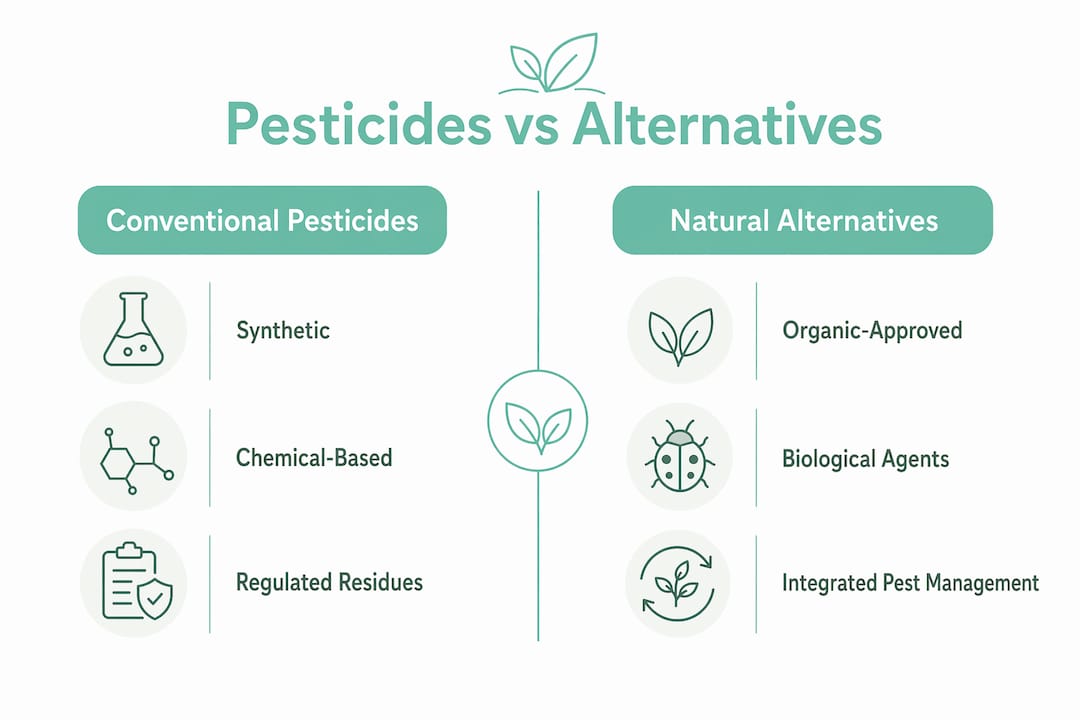 Pesticides vs Alternatives

Conventional Pesticides

Synthetic

Chemical-Based

Regulated Residues

Natural Alternatives

Organic-Approved

Biological Agents

Integrated Pest Management